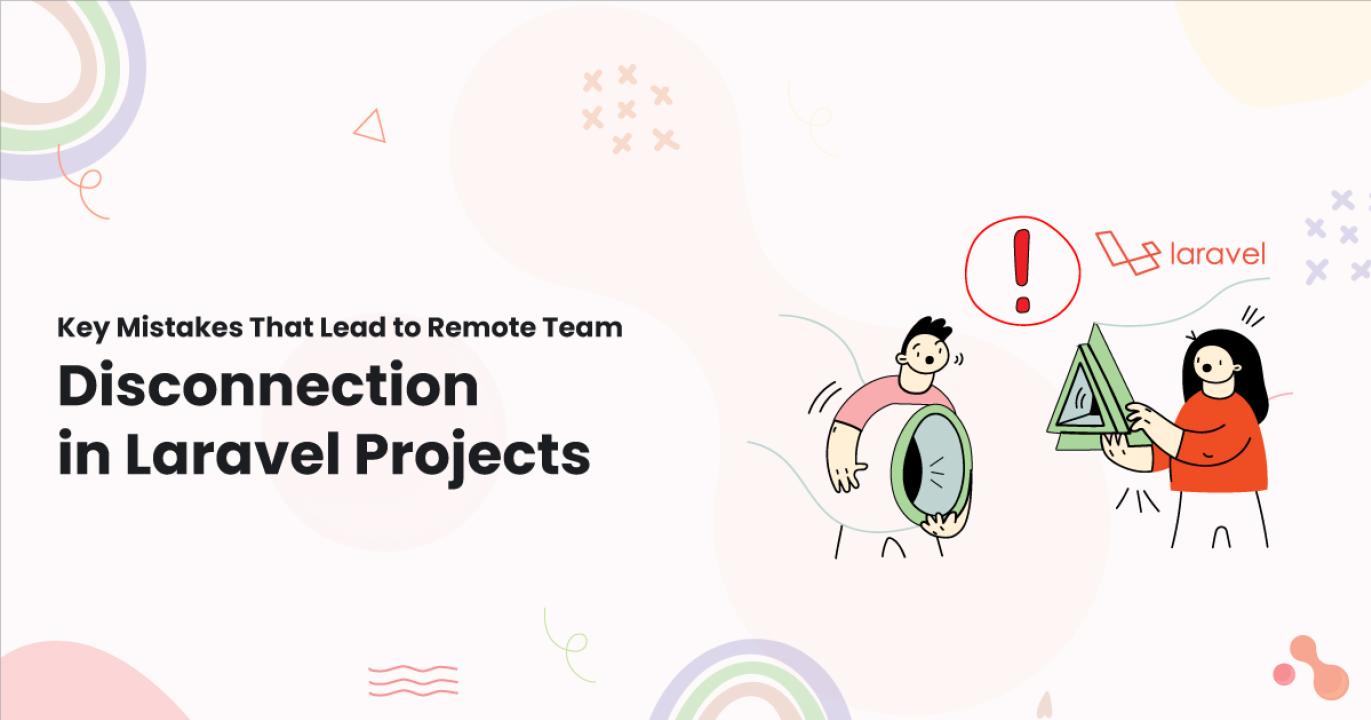 Key Mistakes That Lead to Remote Team

Disconnection in Laravel Projects

!

laravel